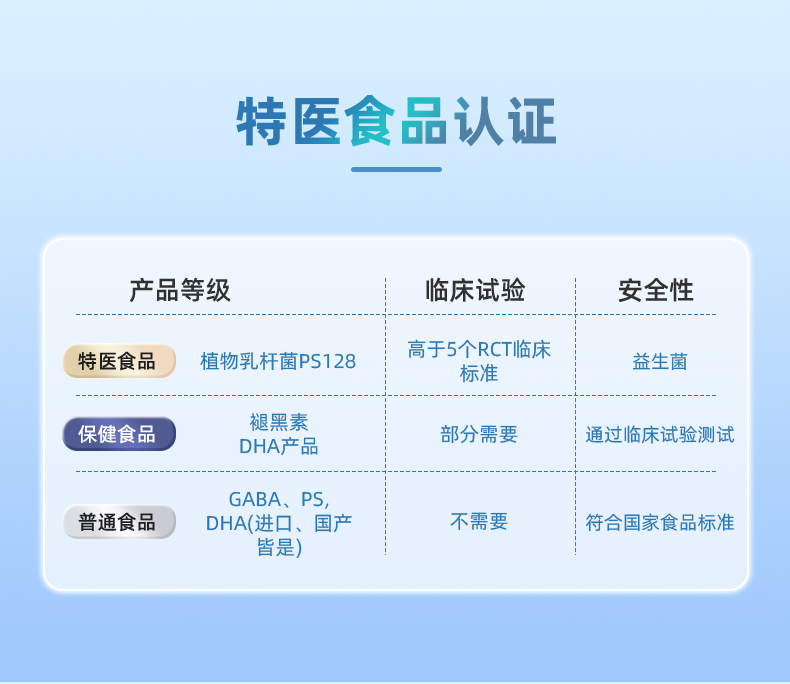 特医食品认证

| 产品等级 | | 临床试验 | 安全性 |
|---|---|---|---|
| 特医食品 | 植物乳杆菌PS128 | 高于5个RCT临床标准 | 益生菌 |
| 保健食品 | 褪黑素 DHA产品 | 部分需要 | 通过临床试验测试 |
| 普通食品 | GABA、PS, DHA(进口、国产皆是) | 不需要 | 符合国家食品标准 |